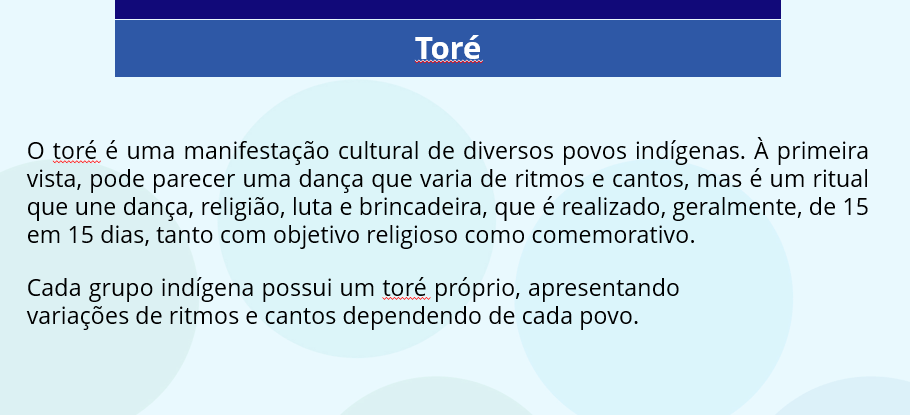 Toré

O toré é uma manifestação cultural de diversos povos indígenas. À primeira vista, pode parecer uma dança que varia de ritmos e cantos, mas é um ritual que une dança, religião, luta e brincadeira, que é realizado, geralmente, de 15 em 15 dias, tanto com objetivo religioso como comemorativo.

Cada grupo indígena possui um toré próprio, apresentando variações de ritmos e cantos dependendo de cada povo.